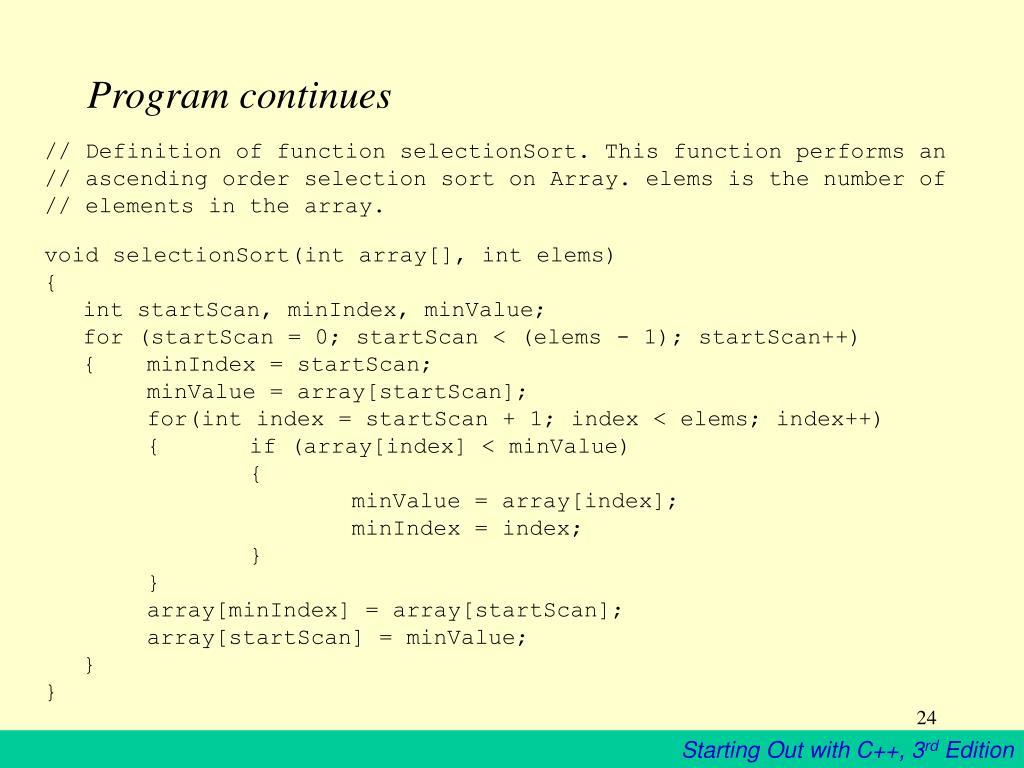 Program continues

// Definition of function selectionSort. This function performs an
// ascending order selection sort on Array. elems is the number of
// elements in the array.

void selectionSort(int array[], int elems)
{
   int startScan, minIndex, minValue;
   for (startScan = 0; startScan < (elems - 1); startScan++)
   {    minIndex = startScan;
        minValue = array[startScan];
        for(int index = startScan + 1; index < elems; index++)
        {       if (array[index] < minValue)
                {
                        minValue = array[index];
                        minIndex = index;
                }
        }
        array[minIndex] = array[startScan];
        array[startScan] = minValue;
   }
}

24

Starting Out with C++, 3$^{rd}$ Edition